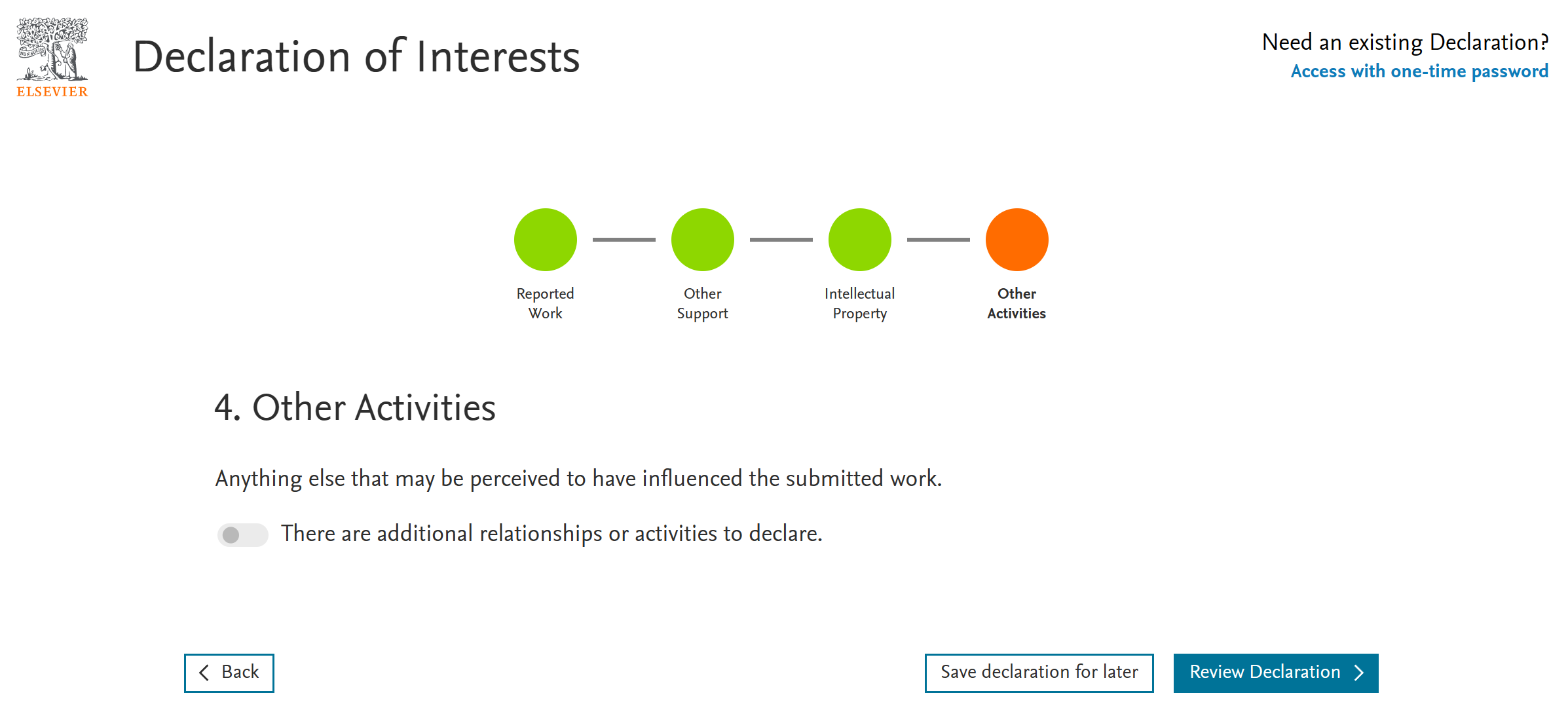 ELSEVIER

Declaration of Interests

Need an existing Declaration?
Access with one-time password

Reported Work

Other Support

Intellectual Property

Other Activities

4. Other Activities

Anything else that may be perceived to have influenced the submitted work.

There are additional relationships or activities to declare.

Back

Save declaration for later

Review Declaration